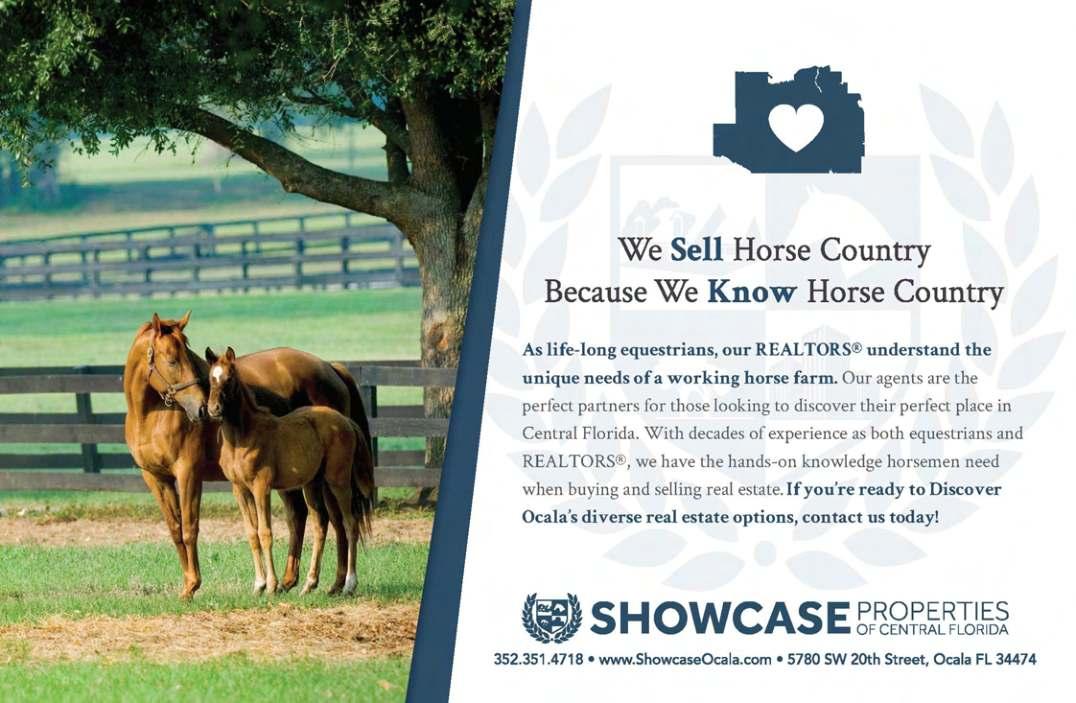 We Sell Horse Country
Because We Know Horse Country

As life-long equestrians, our REALTORS® understand the unique needs of a working horse farm. Our agents are the perfect partners for those looking to discover their perfect place in Central Florida. With decades of experience as both equestrians and REALTORS®, we have the hands-on knowledge horsemen need when buying and selling real estate. If you're ready to Discover Ocala's diverse real estate options, contact us today!

SHOWCASE PROPERTIES OF CENTRAL FLORIDA

352.351.4718 • www.ShowcaseOcala.com • 5780 SW 20th Street, Ocala FL 34474